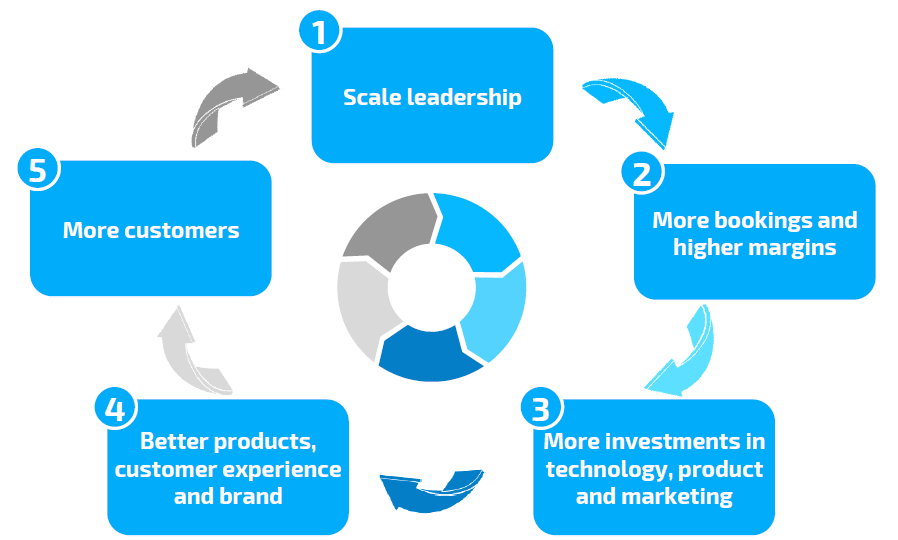 1
Scale leadership

2
More bookings and higher margins

3
More investments in technology, product and marketing

4
Better products, customer experience and brand

5
More customers